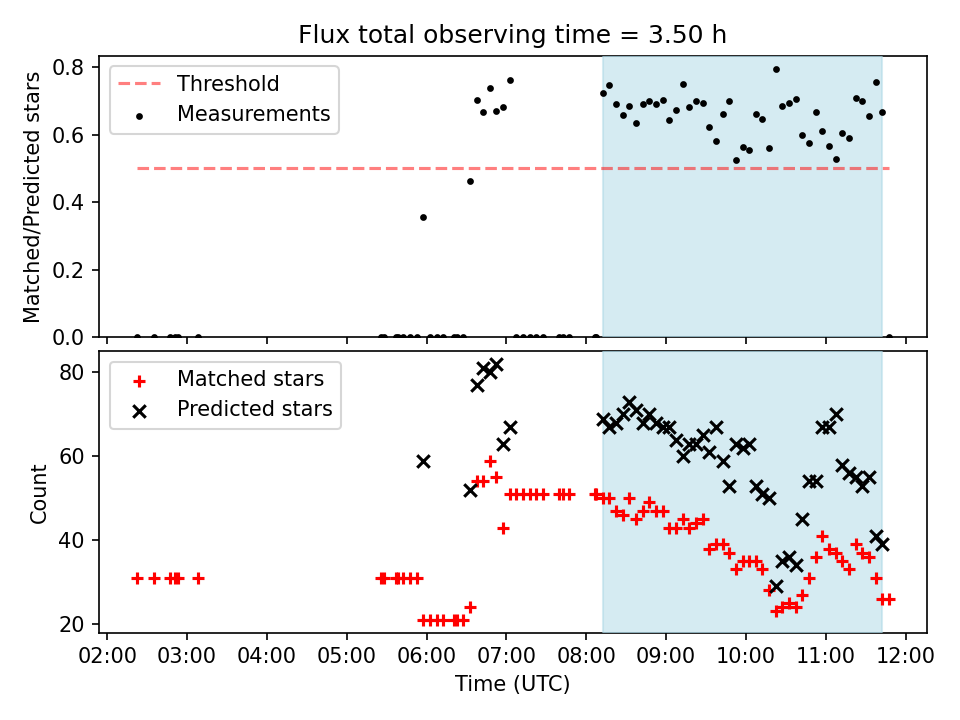 Flux total observing time = 3.50 h

Threshold
Measurements

Matched/Predicted stars

0.8
0.6
0.4
0.2
0.0

Matched stars
Predicted stars

Count

80
60
40
20

02:00 03:00 04:00 05:00 06:00 07:00 08:00 09:00 10:00 11:00 12:00

Time (UTC)